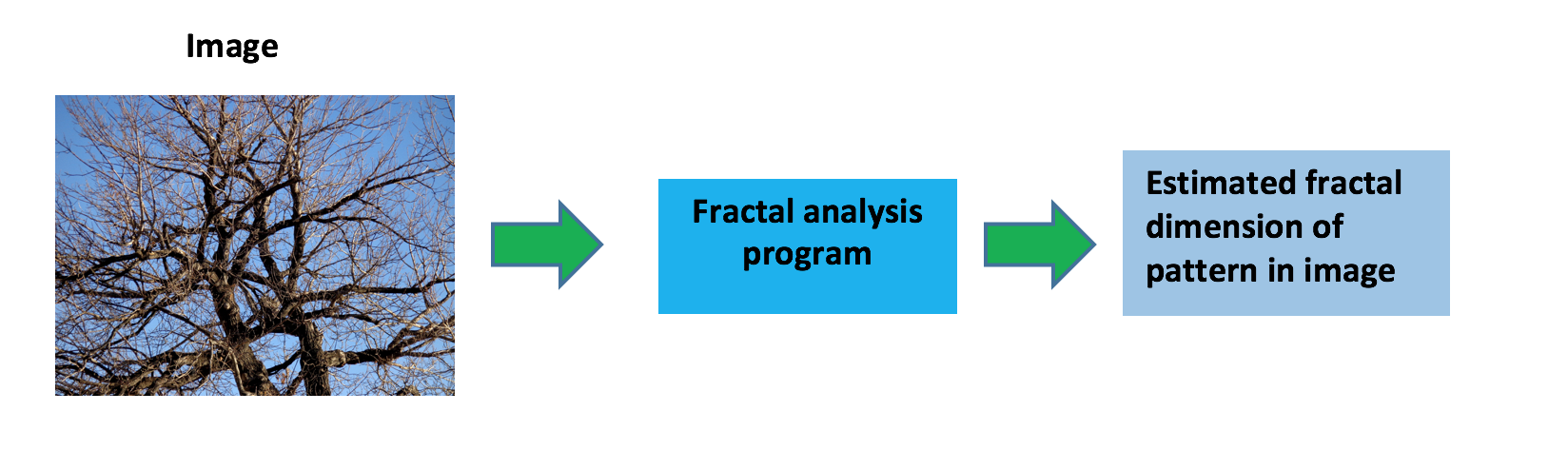 Image

Fractal analysis program

Estimated fractal dimension of pattern in image